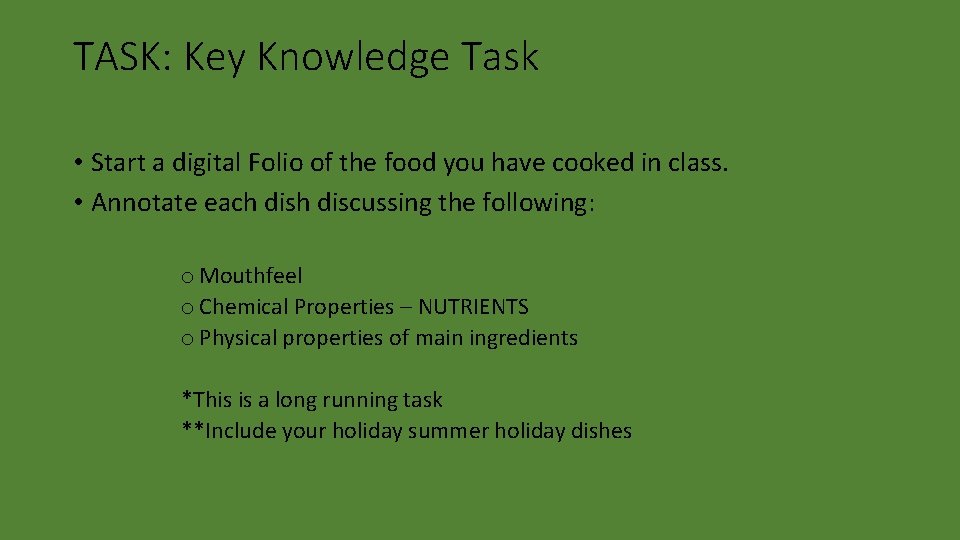 TASK: Key Knowledge Task

• Start a digital Folio of the food you have cooked in class.
• Annotate each dish discussing the following:

o Mouthfeel
o Chemical Properties – NUTRIENTS
o Physical properties of main ingredients

*This is a long running task
**Include your holiday summer holiday dishes